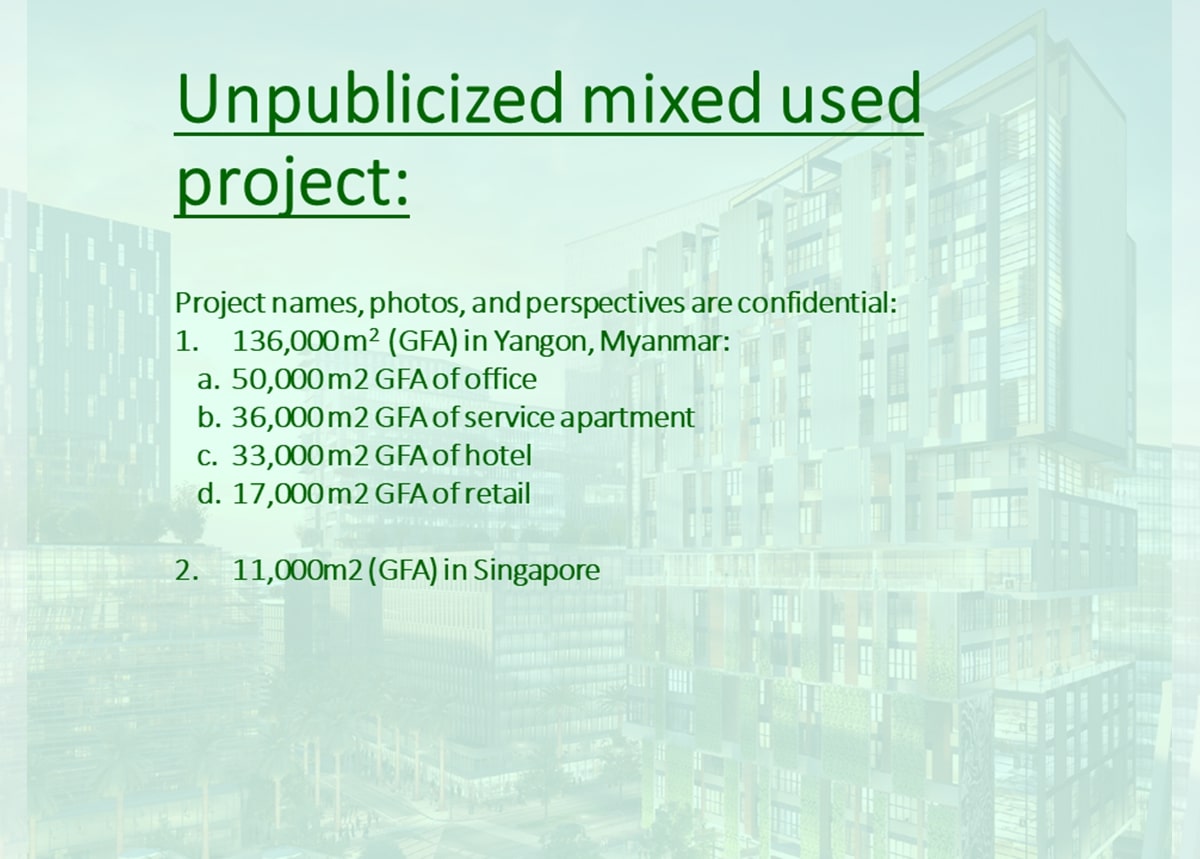 Unpublicized mixed used project:

Project names, photos, and perspectives are confidential:
1. 136,000 m² (GFA) in Yangon, Myanmar:
a. 50,000 m2 GFA of office
b. 36,000 m2 GFA of service apartment
c. 33,000 m2 GFA of hotel
d. 17,000 m2 GFA of retail

2. 11,000m2 (GFA) in Singapore